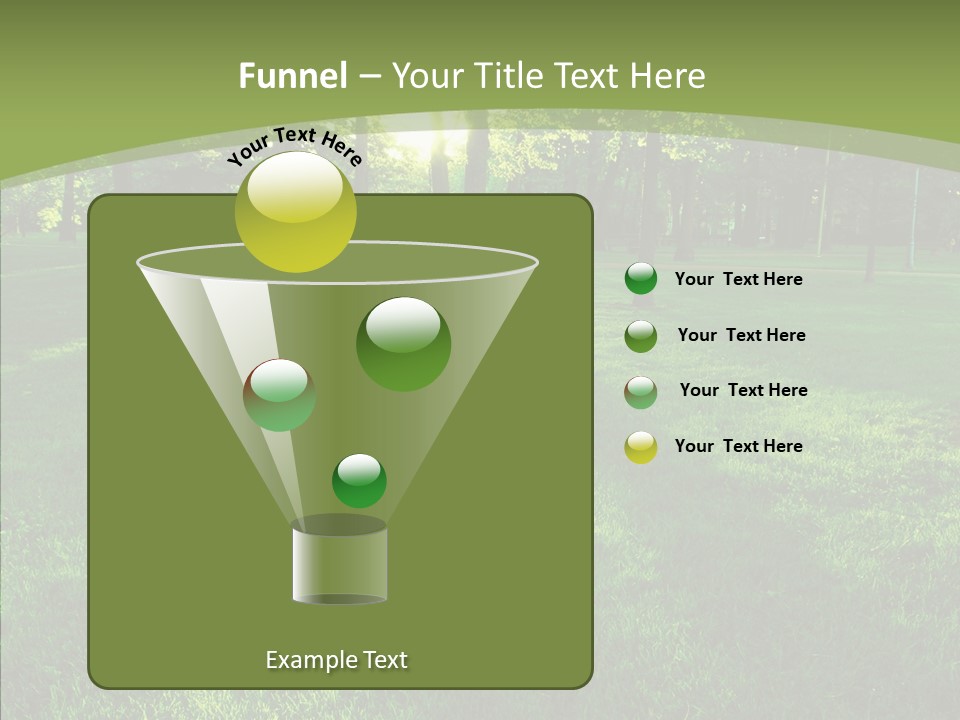 Funnel – Your Title Text Here

Your Text Here

Example Text

Your Text Here

Your Text Here

Your Text Here

Your Text Here